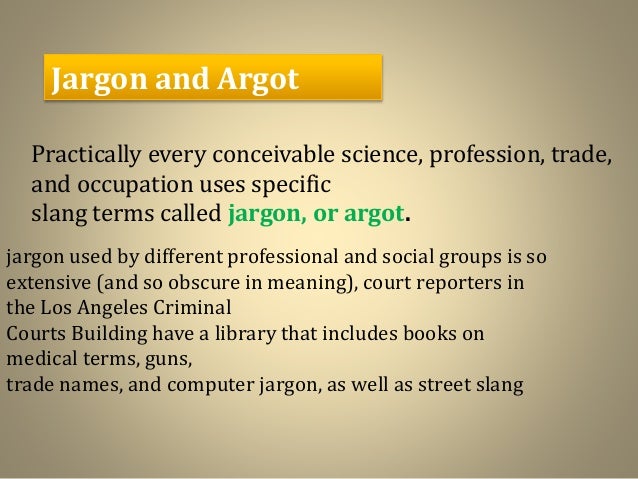 Jargon and Argot

Practically every conceivable science, profession, trade, and occupation uses specific slang terms called jargon, or argot.

jargon used by different professional and social groups is so extensive (and so obscure in meaning), court reporters in the Los Angeles Criminal Courts Building have a library that includes books on medical terms, guns, trade names, and computer jargon, as well as street slang